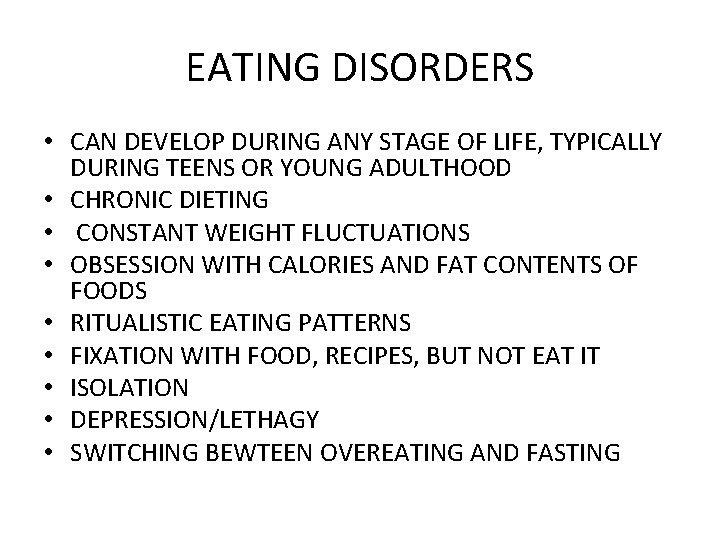 EATING DISORDERS

• CAN DEVELOP DURING ANY STAGE OF LIFE, TYPICALLY DURING TEENS OR YOUNG ADULTHOOD
• CHRONIC DIETING
• CONSTANT WEIGHT FLUCTUATIONS
• OBSESSION WITH CALORIES AND FAT CONTENTS OF FOODS
• RITUALISTIC EATING PATTERNS
• FIXATION WITH FOOD, RECIPES, BUT NOT EAT IT
• ISOLATION
• DEPRESSION/LETHAGY
• SWITCHING BEWTEEN OVEREATING AND FASTING